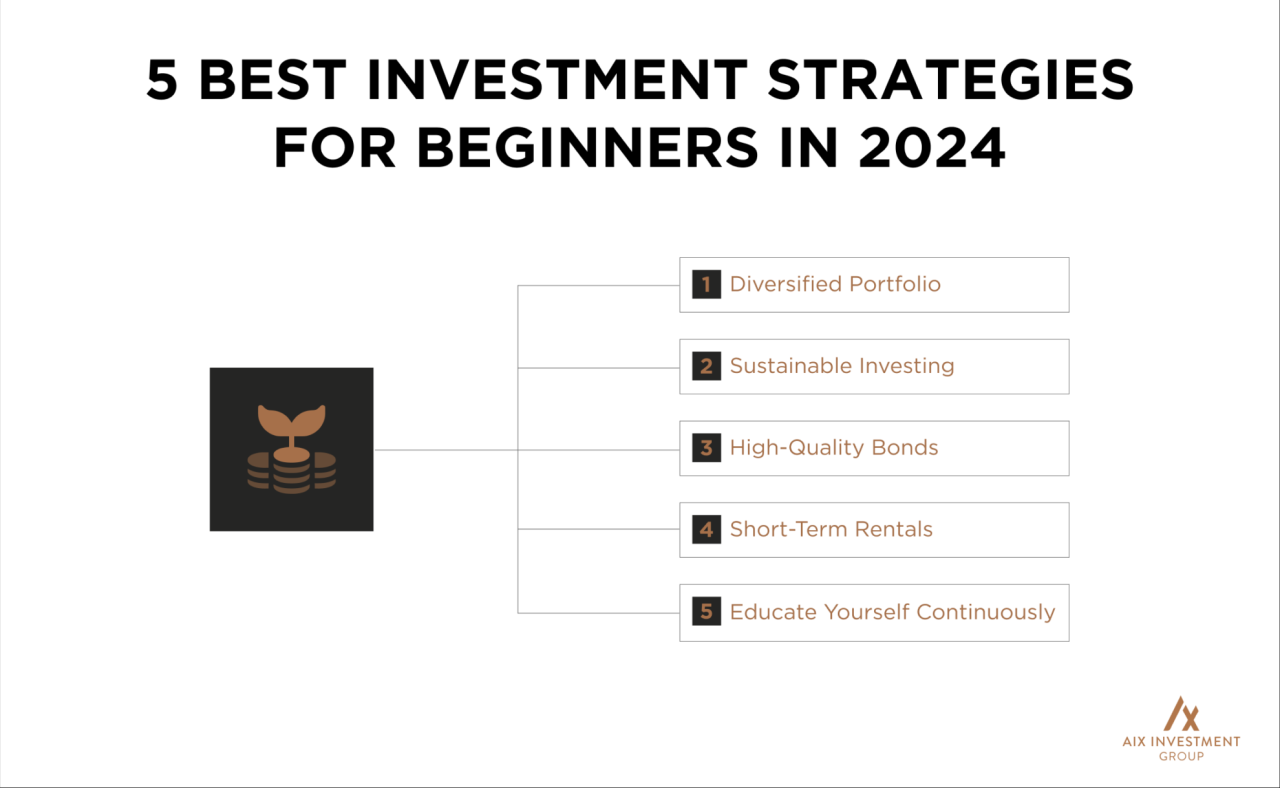 5 BEST INVESTMENT STRATEGIES FOR BEGINNERS IN 2024

1 Diversified Portfolio

2 Sustainable Investing

3 High-Quality Bonds

4 Short-Term Rentals

5 Educate Yourself Continuously

AIX INVESTMENT GROUP